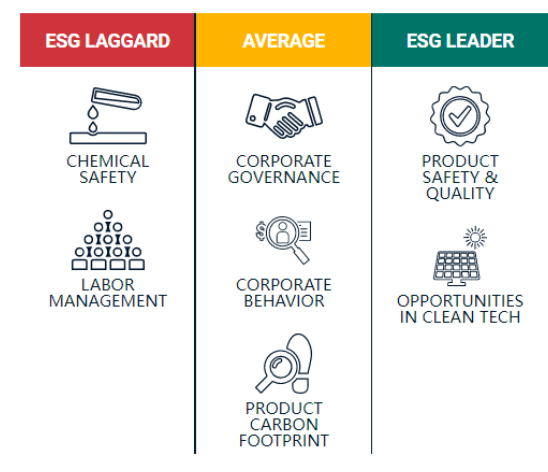 ESG LAGGARD

CHEMICAL SAFETY

LABOR MANAGEMENT

AVERAGE

CORPORATE GOVERNANCE

CORPORATE BEHAVIOR

PRODUCT CARBON FOOTPRINT

ESG LEADER

PRODUCT SAFETY & QUALITY

OPPORTUNITIES IN CLEAN TECH